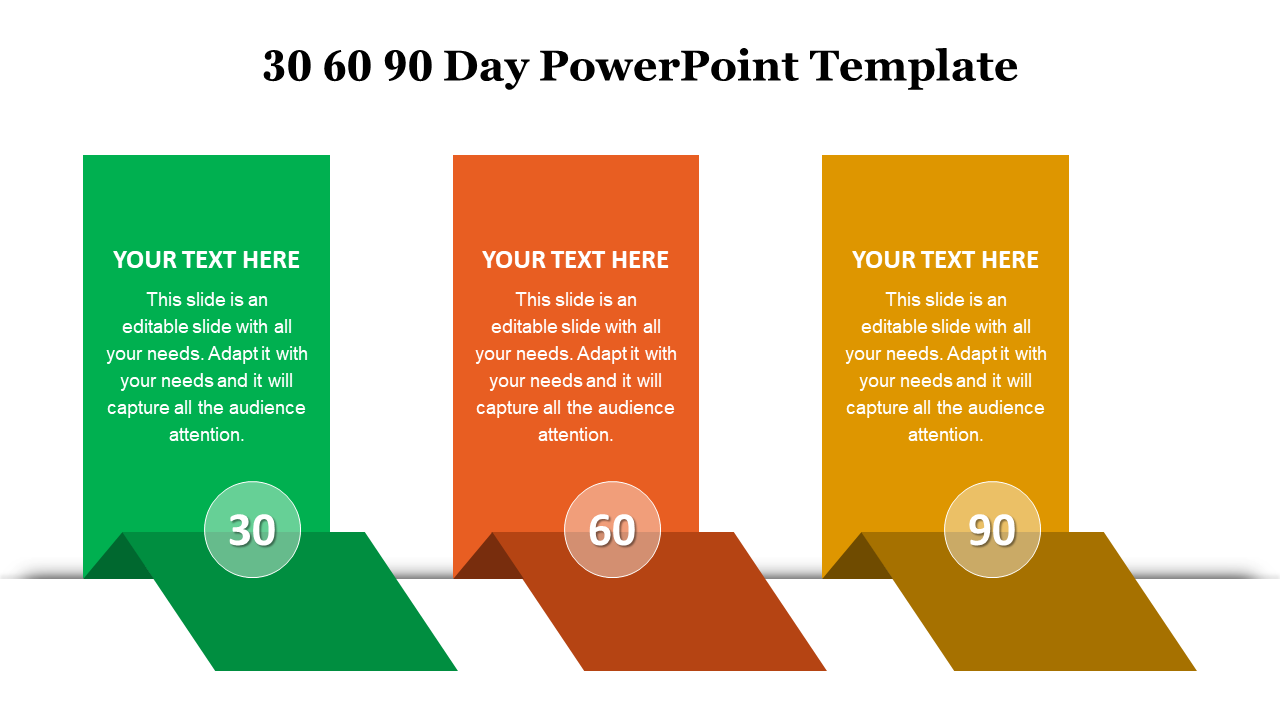 30 60 90 Day PowerPoint Template

YOUR TEXT HERE

This slide is an editable slide with all your needs. Adapt it with your needs and it will capture all the audience attention.

30

YOUR TEXT HERE

This slide is an editable slide with all your needs. Adapt it with your needs and it will capture all the audience attention.

60

YOUR TEXT HERE

This slide is an editable slide with all your needs. Adapt it with your needs and it will capture all the audience attention.

90